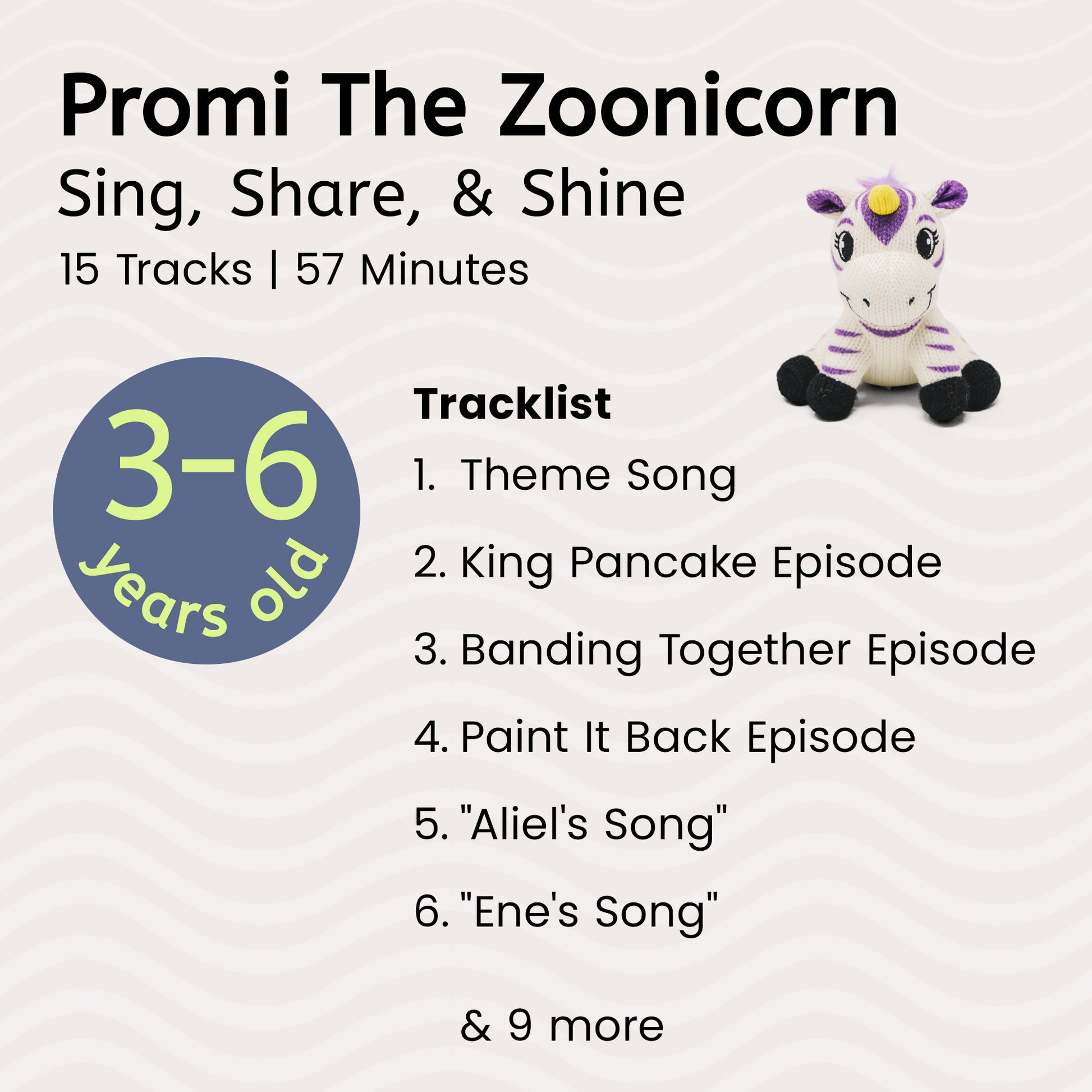 Promi The Zoonicorn
Sing, Share, & Shine
15 Tracks | 57 Minutes

3-6
years old

Tracklist
1. Theme Song
2. King Pancake Episode
3. Banding Together Episode
4. Paint It Back Episode
5. "Aliel's Song"
6. "Ene's Song"
& 9 more